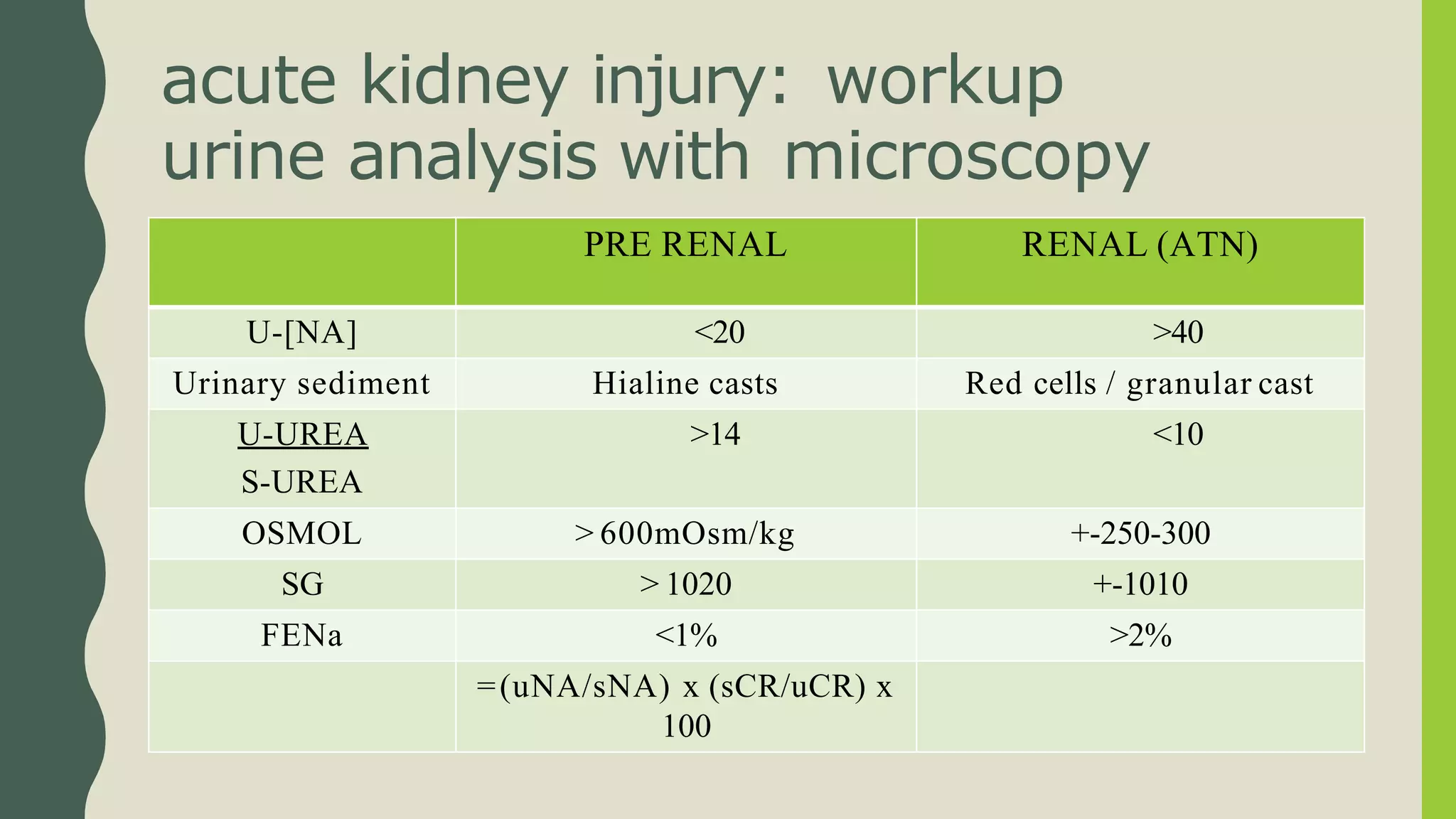 acute kidney injury: workup
urine analysis with microscopy

| | PRE RENAL | RENAL (ATN) |
|---|---|---|
| U-[NA] | <20 | >40 |
| Urinary sediment | Hialine casts | Red cells / granular cast |
| U-UREA S-UREA | >14 | <10 |
| OSMOL | > 600mOsm/kg | +-250-300 |
| SG | > 1020 | +-1010 |
| FENa | <1% | >2% |
| | =(uNA/sNA) x (sCR/uCR) x 100 | |